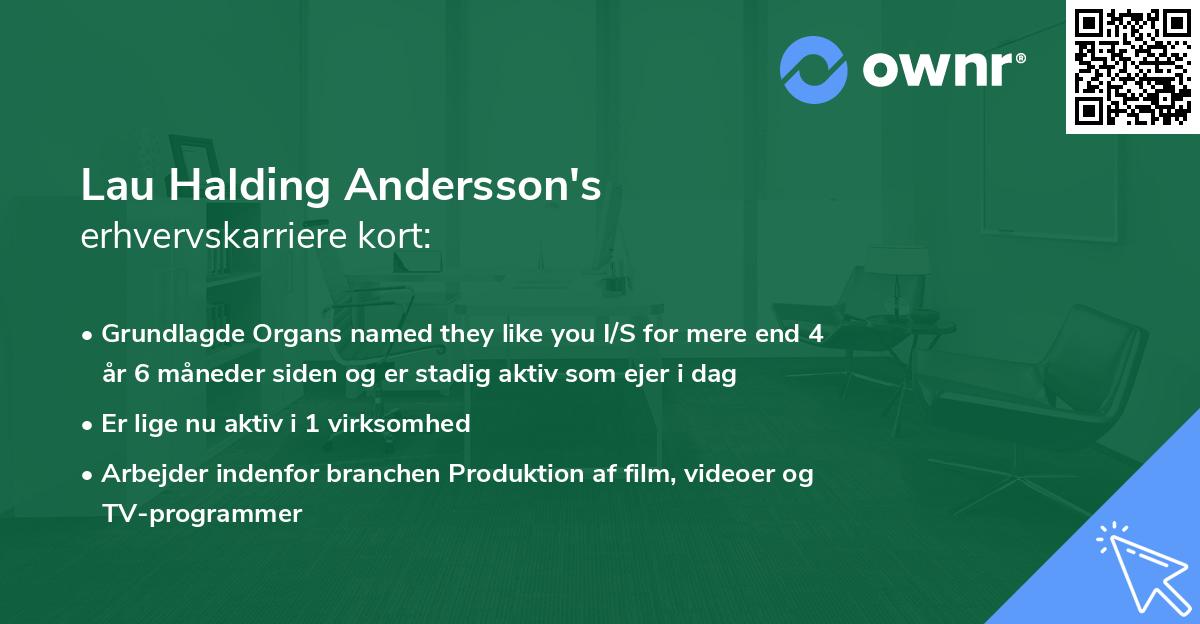 ownr®

Lau Halding Andersson's
erhvervskarriere kort:

• Grundlagde Organs named they like you I/S for mere end 4 år 6 måneder siden og er stadig aktiv som ejer i dag
• Er lige nu aktiv i 1 virksomhed
• Arbejder indenfor branchen Produktion af film, videoer og TV-programmer